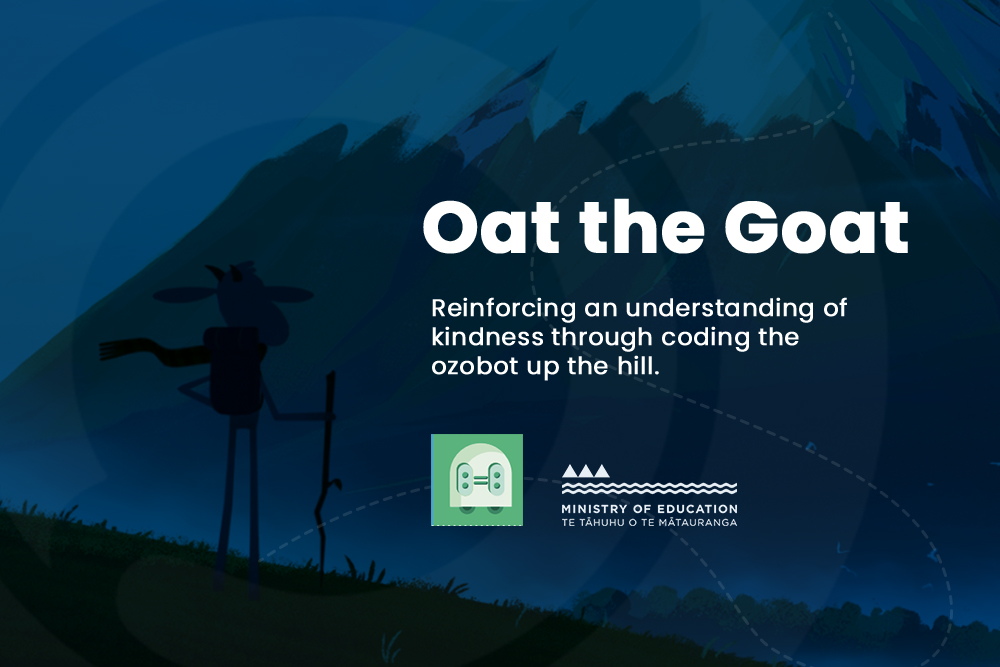 Oat the Goat

Reinforcing an understanding of kindness through coding the ozobot up the hill.

MINISTRY OF EDUCATION
TE TĀHUHU O TE MĀTAURANGA